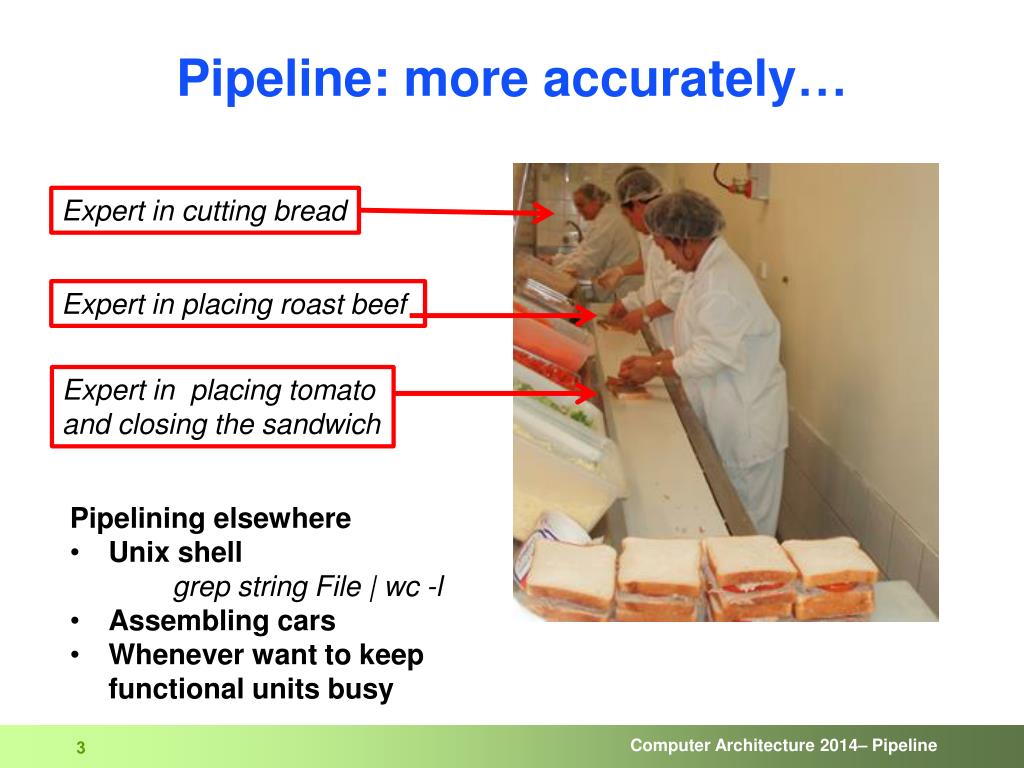 Pipeline: more accurately…

Expert in cutting bread

Expert in placing roast beef

Expert in placing tomato and closing the sandwich

Pipelining elsewhere
• Unix shell
grep string File | wc -l
• Assembling cars
• Whenever want to keep functional units busy

3

Computer Architecture 2014– Pipeline